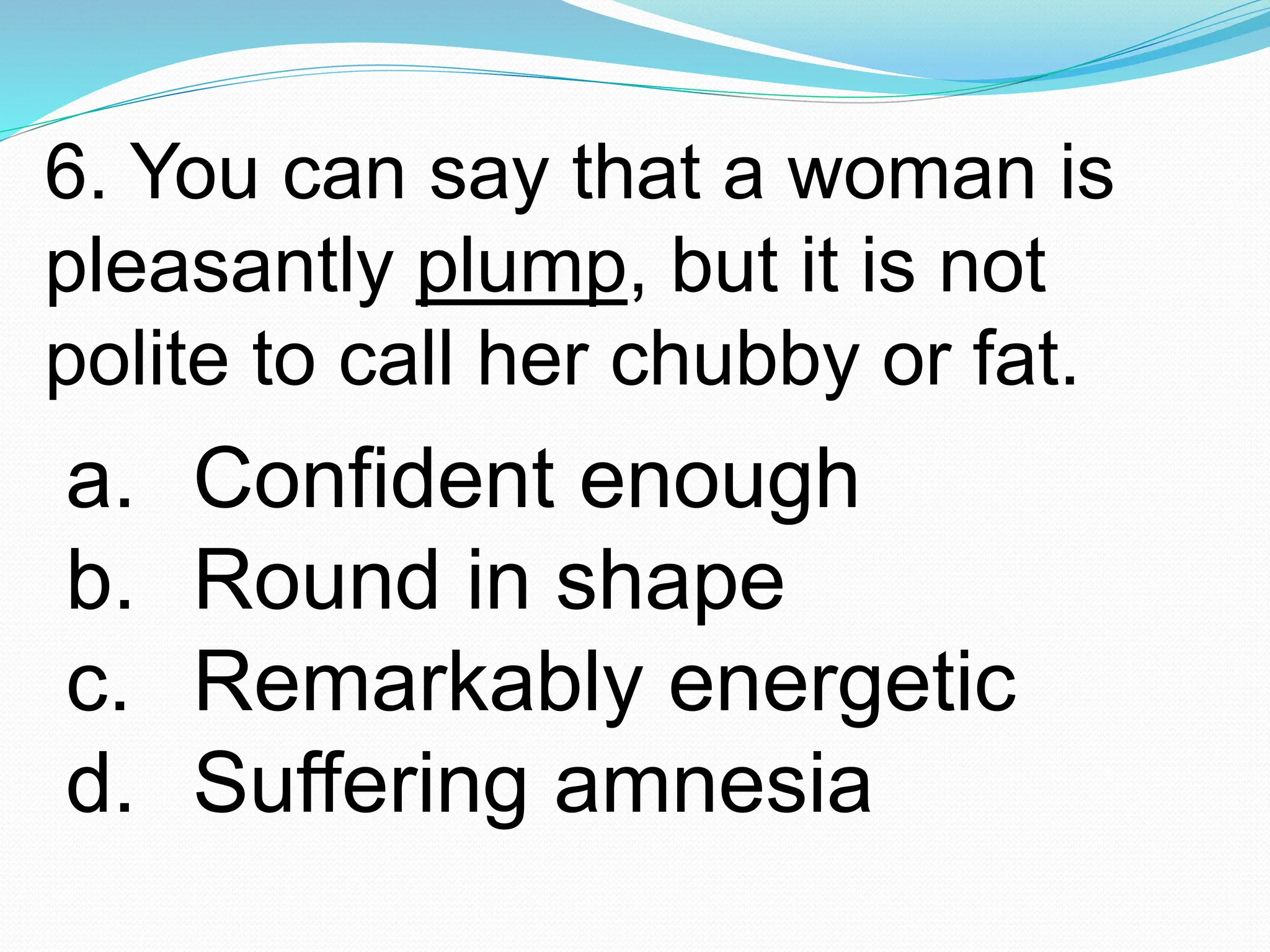 6. You can say that a woman is pleasantly plump, but it is not polite to call her chubby or fat.

a. Confident enough
b. Round in shape
c. Remarkably energetic
d. Suffering amnesia